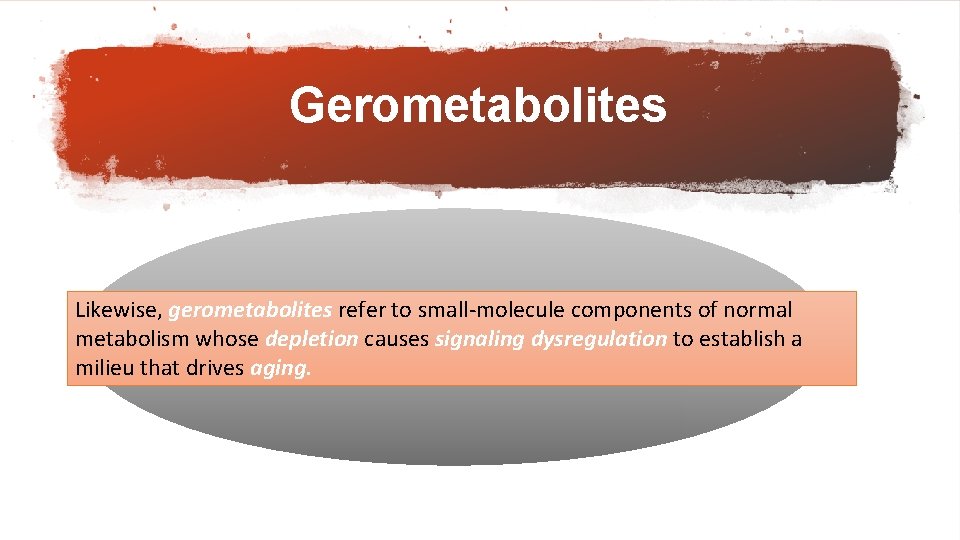 Gerometabolites

Likewise, gerometabolites refer to small-molecule components of normal metabolism whose depletion causes signaling dysregulation to establish a milieu that drives aging.